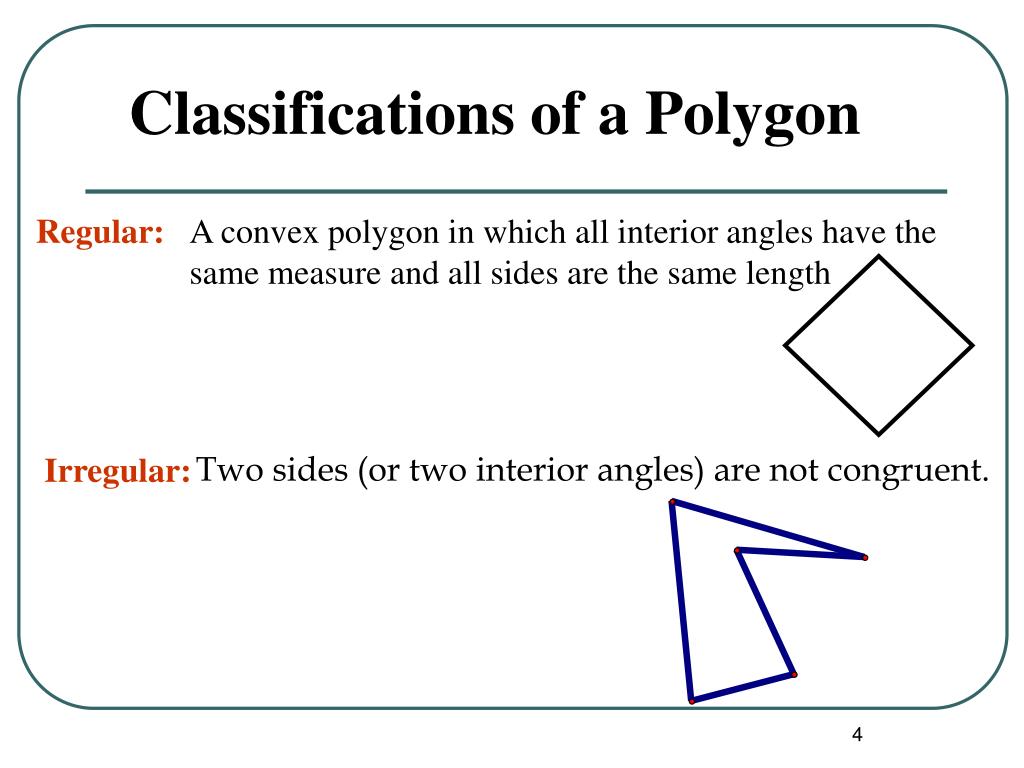 Classifications of a Polygon

Regular: A convex polygon in which all interior angles have the same measure and all sides are the same length

Irregular: Two sides (or two interior angles) are not congruent.

4